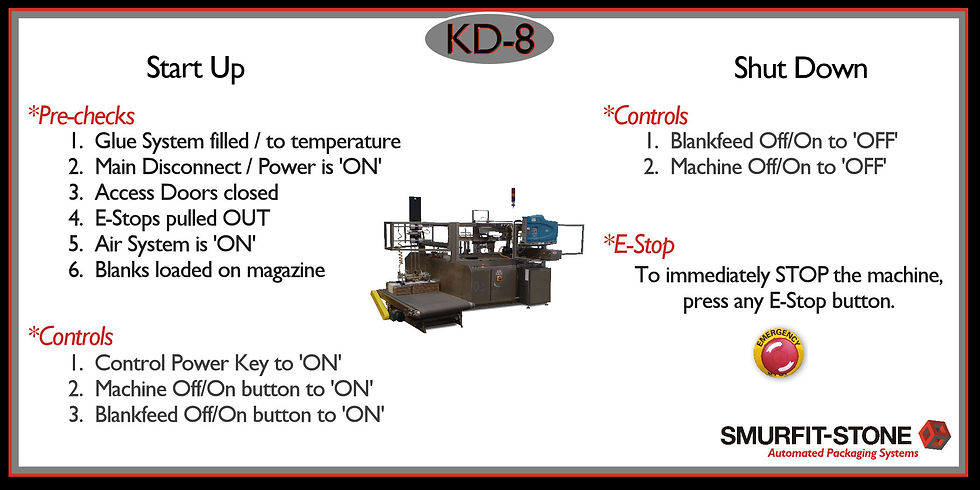 KD-8

Start Up

*Pre-checks
1. Glue System filled / to temperature
2. Main Disconnect / Power is 'ON'
3. Access Doors closed
4. E-Stops pulled OUT
5. Air System is 'ON'
6. Blanks loaded on magazine

*Controls
1. Control Power Key to 'ON'
2. Machine Off/On button to 'ON'
3. Blankfeed Off/On button to 'ON'

Shut Down

*Controls
1. Blankfeed Off/On to 'OFF'
2. Machine Off/On to 'OFF'

*E-Stop
To immediately STOP the machine, press any E-Stop button.

EMERGENCY

SMURFIT-STONE
Automated Packaging Systems